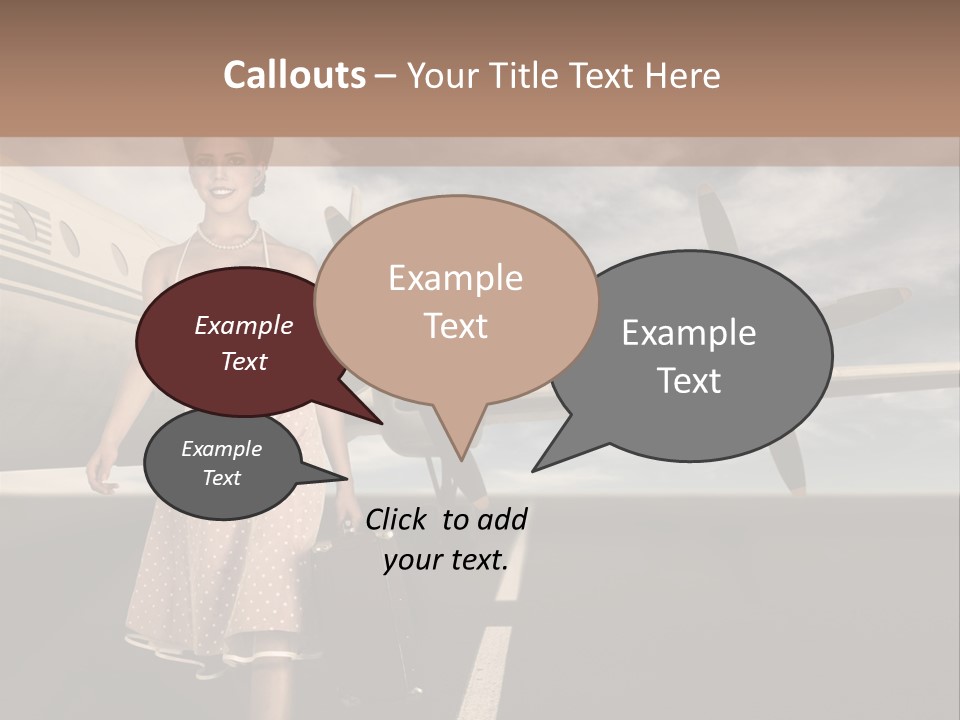 Callouts – Your Title Text Here

Example Text

Example Text

Example Text

Example Text

Click to add your text.